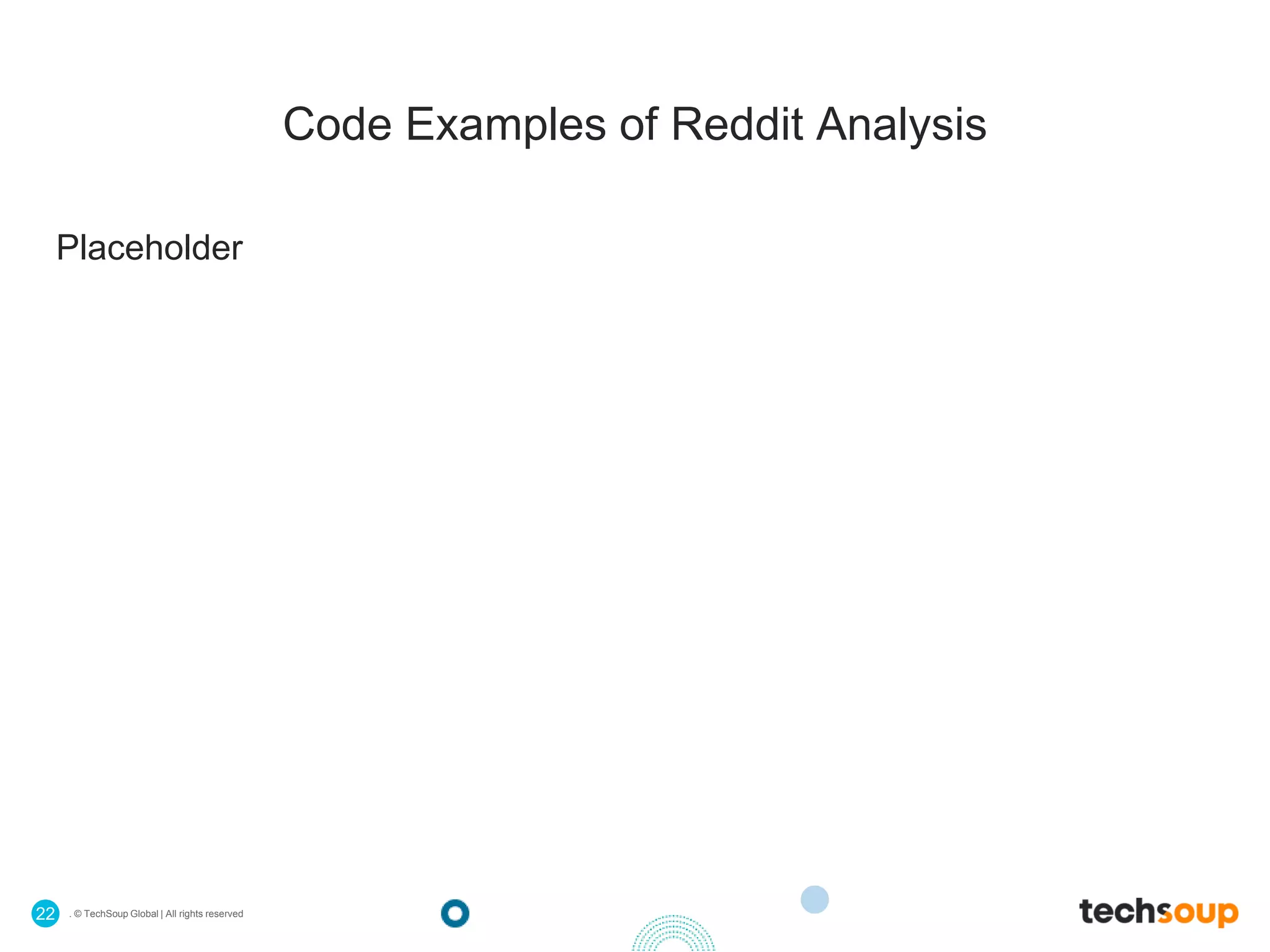 Code Examples of Reddit Analysis

Placeholder

22 . © TechSoup Global | All rights reserved

techsoup